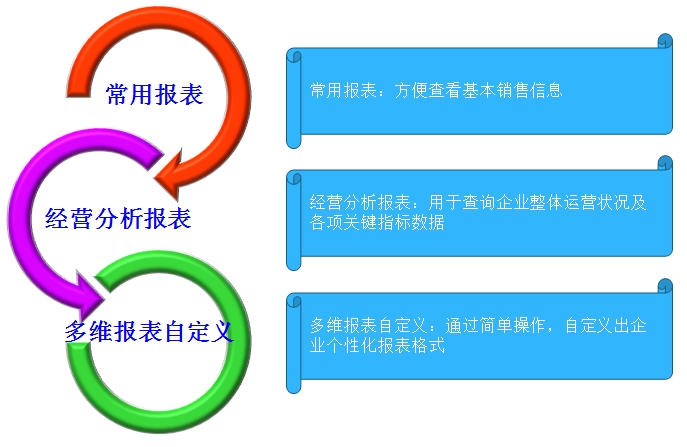 常用报表

经营分析报表

多维报表自定义

常用报表：方便查看基本销售信息

经营分析报表：用于查询企业整体运营状况及各项关键指标数据

多维报表自定义：通过简单操作，自定义出企业个性化报表格式